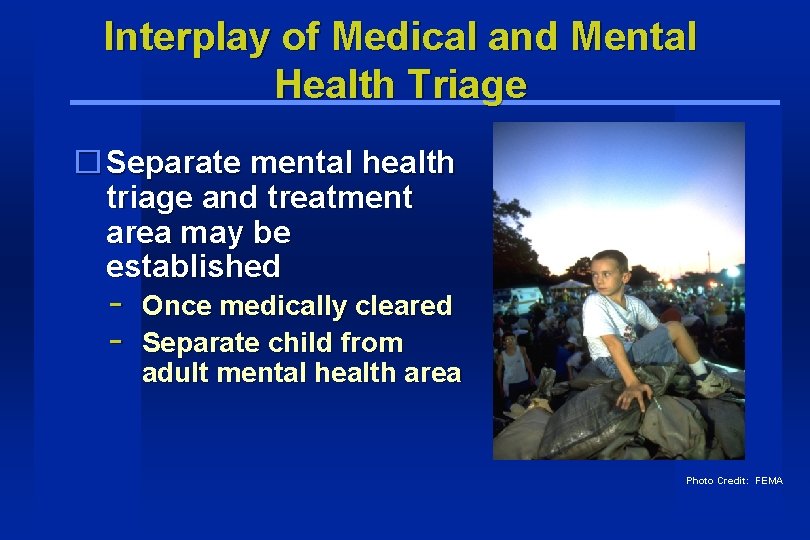 Interplay of Medical and Mental Health Triage

☐ Separate mental health triage and treatment area may be established

- Once medically cleared
- Separate child from adult mental health area

Photo Credit: FEMA